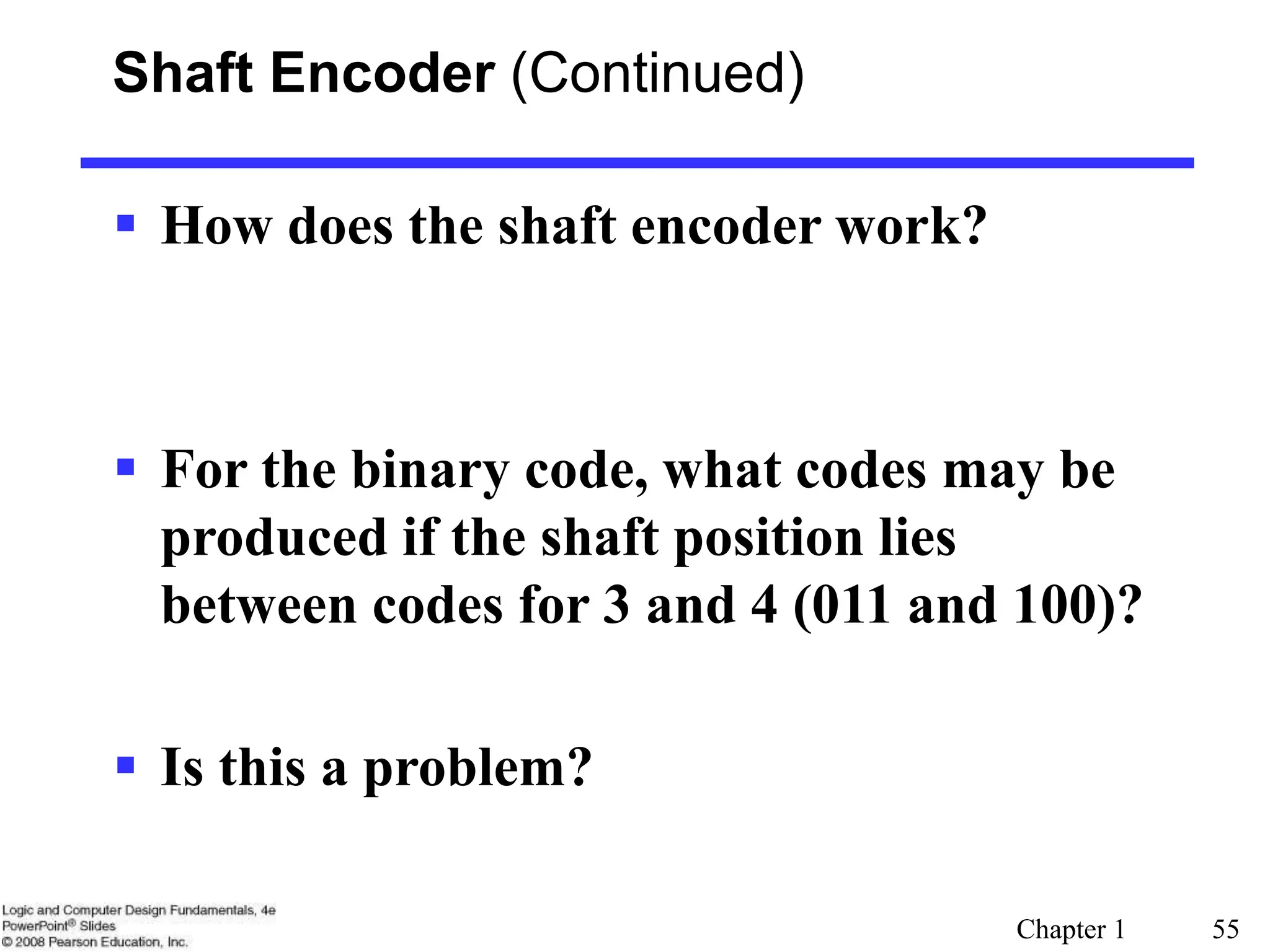 Shaft Encoder (Continued)

▪ How does the shaft encoder work?

▪ For the binary code, what codes may be produced if the shaft position lies between codes for 3 and 4 (011 and 100)?

▪ Is this a problem?

Logic and Computer Design Fundamentals, 4e
PowerPoint® Slides
© 2008 Pearson Education, Inc.

Chapter 1

55